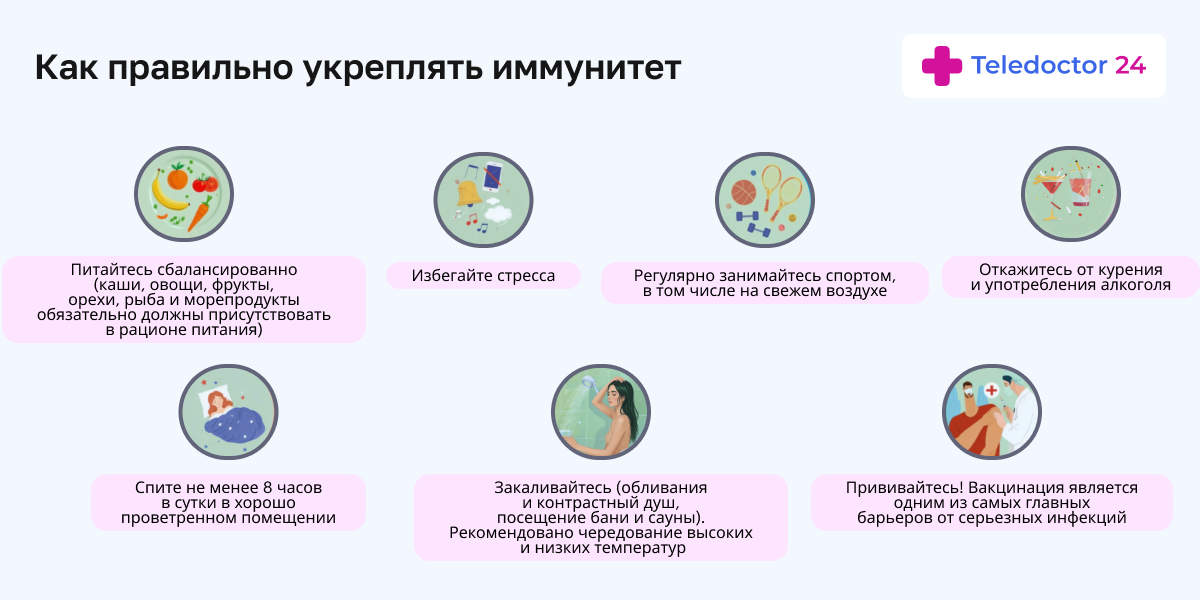 Как правильно укреплять иммунитет

Teledoctor 24

Питайтесь сбалансированно (каши, овощи, фрукты, орехи, рыба и морепродукты обязательно должны присутствовать в рационе питания)

Избегайте стресса

Регулярно занимайтесь спортом, в том числе на свежем воздухе

Откажитесь от курения и употребления алкоголя

Спите не менее 8 часов в сутки в хорошо проветренном помещении

Закаливайтесь (обливания и контрастный душ, посещение бани и сауны). Рекомендовано чередование высоких и низких температур

Прививайтесь! Вакцинация является одним из самых главных барьеров от серьезных инфекций